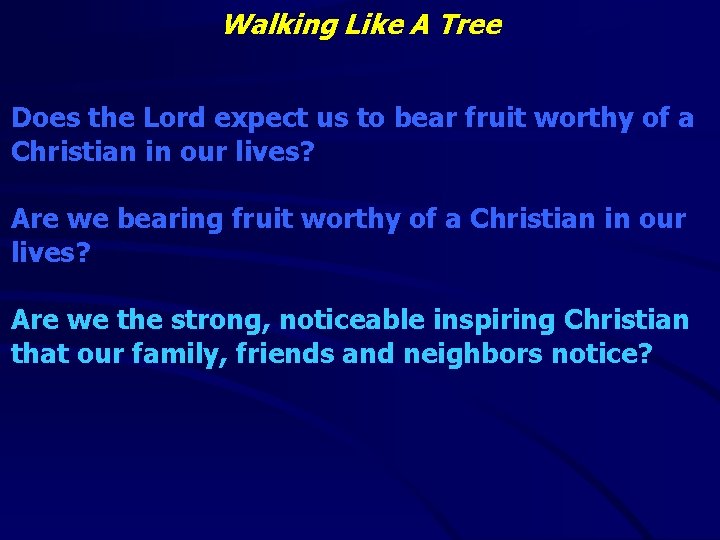 Walking Like A Tree

Does the Lord expect us to bear fruit worthy of a Christian in our lives?

Are we bearing fruit worthy of a Christian in our lives?

Are we the strong, noticeable inspiring Christian that our family, friends and neighbors notice?